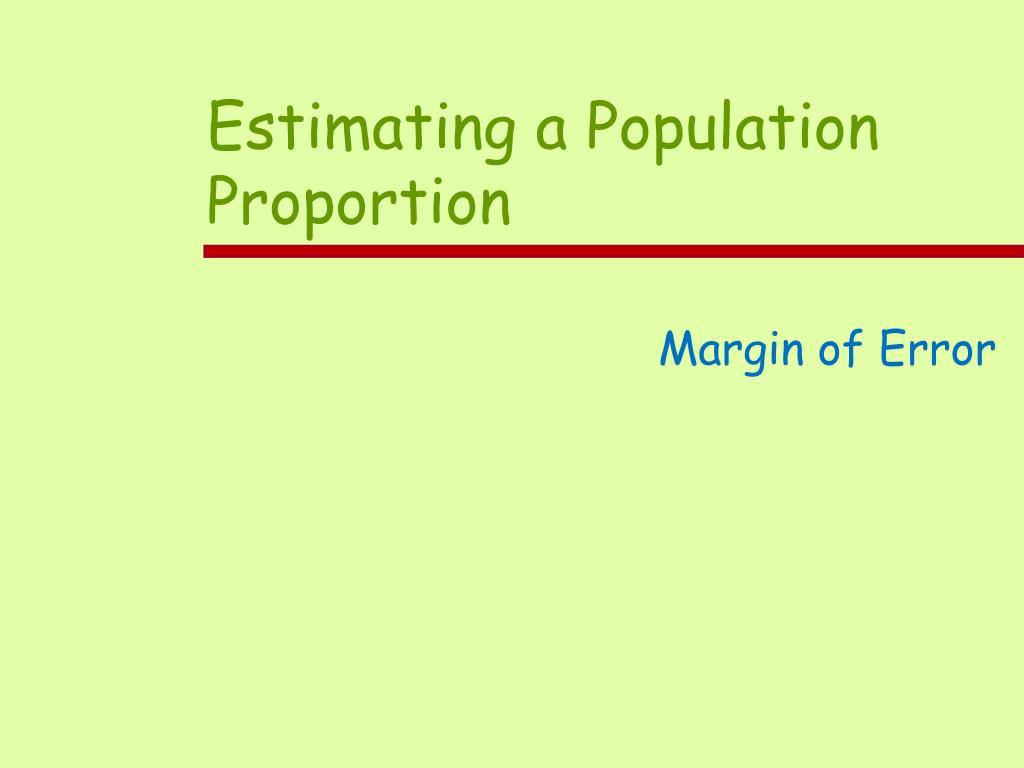 Estimating a Population Proportion

Margin of Error